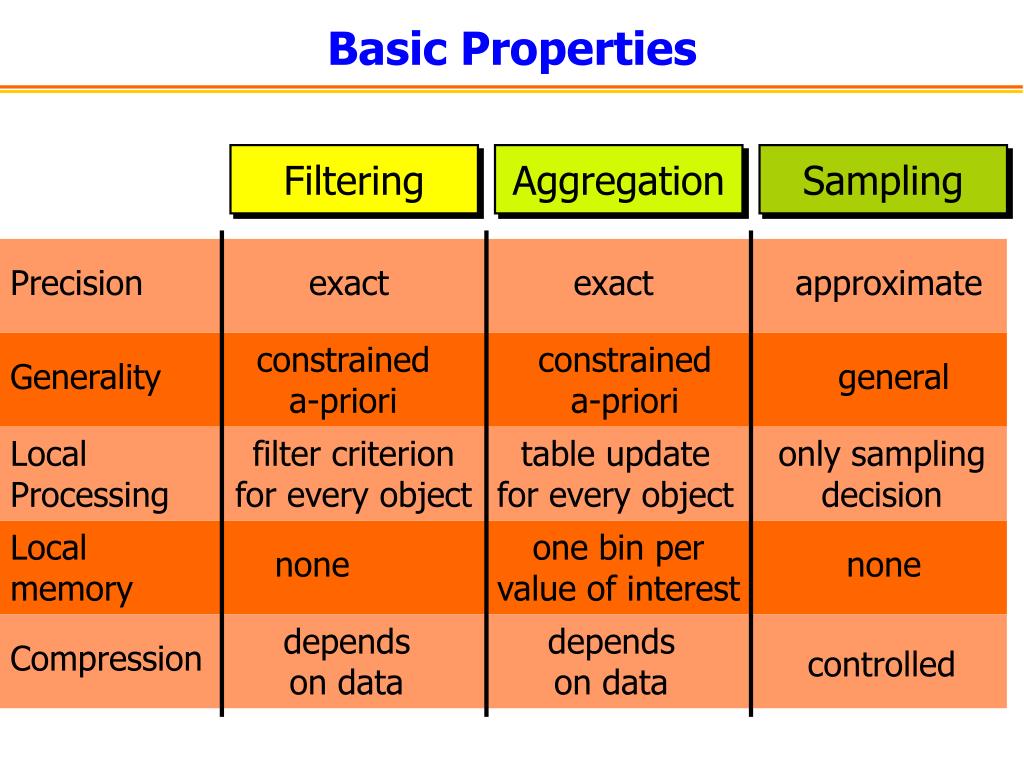 Basic Properties

| | Filtering | Aggregation | Sampling |
|---|---|---|---|
| Precision | exact | exact | approximate |
| Generality | constrained a-priori | constrained a-priori | general |
| Local Processing | filter criterion for every object | table update for every object | only sampling decision |
| Local memory | none | one bin per value of interest | none |
| Compression | depends on data | depends on data | controlled |